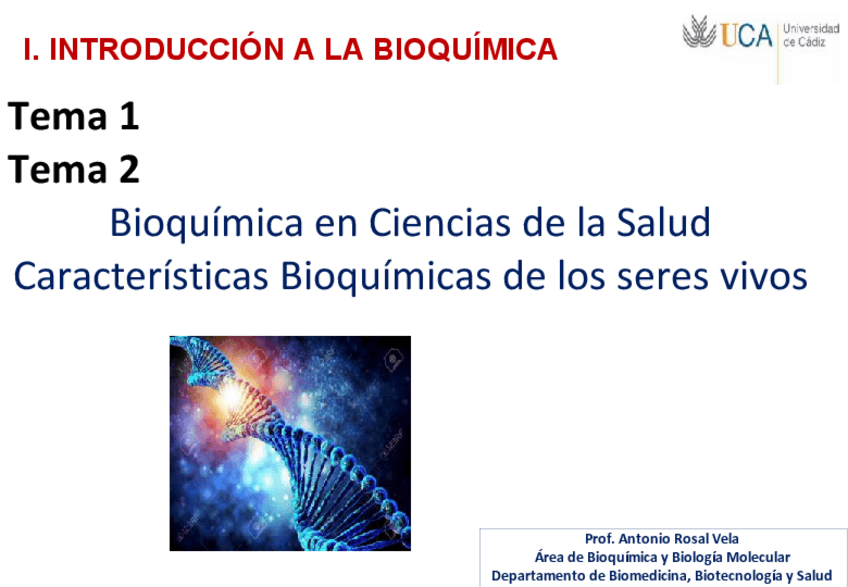 I. INTRODUCCIÓN A LA BIOQUÍMICA

UCA Universidad de Cádiz

Tema 1
Tema 2

Bioquímica en Ciencias de la Salud
Características Bioquímicas de los seres vivos

Prof. Antonio Rosal Vela
Área de Bioquímica y Biología Molecular
Departamento de Biomedicina, Biotecnología y Salud